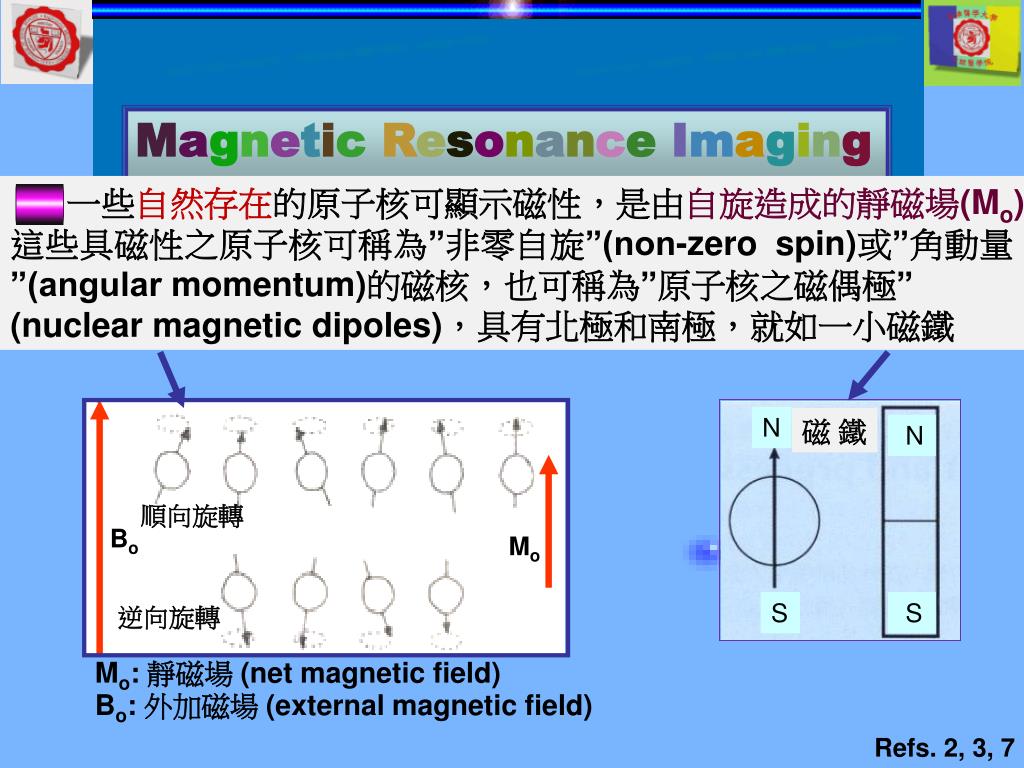 Magnetic Resonance Imaging

一些自然存在的原子核可顯示磁性，是由自旋造成的靜磁場($M_o$) 這些具磁性之原子核可稱為”非零自旋”(non-zero spin)或”角動量”(angular momentum)的磁核，也可稱為”原子核之磁偶極” (nuclear magnetic dipoles)，具有北極和南極，就如一小磁鐵

順向旋轉
$B_o$
$M_o$
逆向旋轉

N
磁 鐵
N
S
S

$M_o$: 靜磁場 (net magnetic field)
$B_o$: 外加磁場 (external magnetic field)

Refs. 2, 3, 7